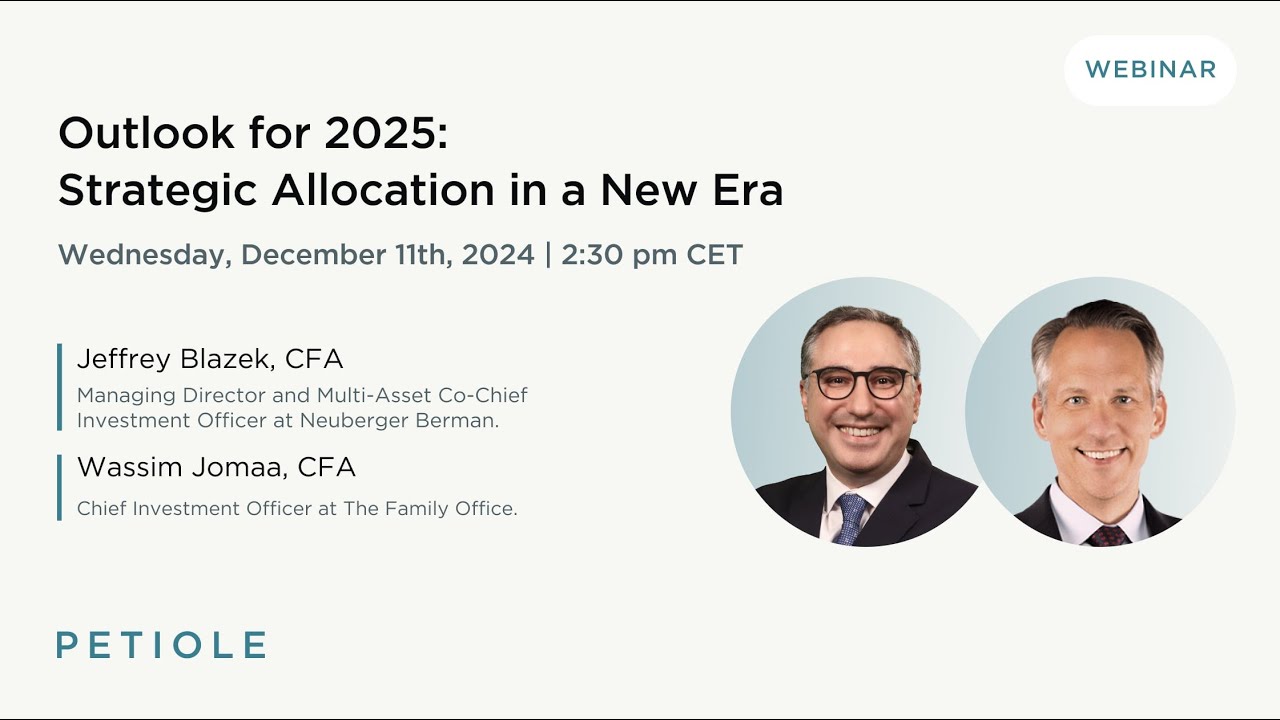 WEBINAR

Outlook for 2025:
Strategic Allocation in a New Era

Wednesday, December 11th, 2024 | 2:30 pm CET

Jeffrey Blazek, CFA
Managing Director and Multi-Asset Co-Chief Investment Officer at Neuberger Berman.

Wassim Jomaa, CFA
Chief Investment Officer at The Family Office.

PETIOLE